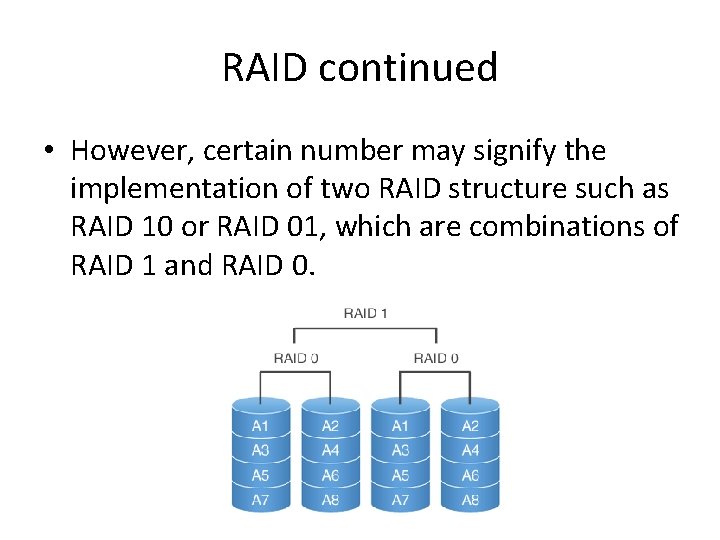 RAID continued

• However, certain number may signify the implementation of two RAID structure such as RAID 10 or RAID 01, which are combinations of RAID 1 and RAID 0.

RAID 1

RAID 0

RAID 0

A1
A3
A5
A7

A2
A4
A6
A8

A1
A3
A5
A7

A2
A4
A6
A8